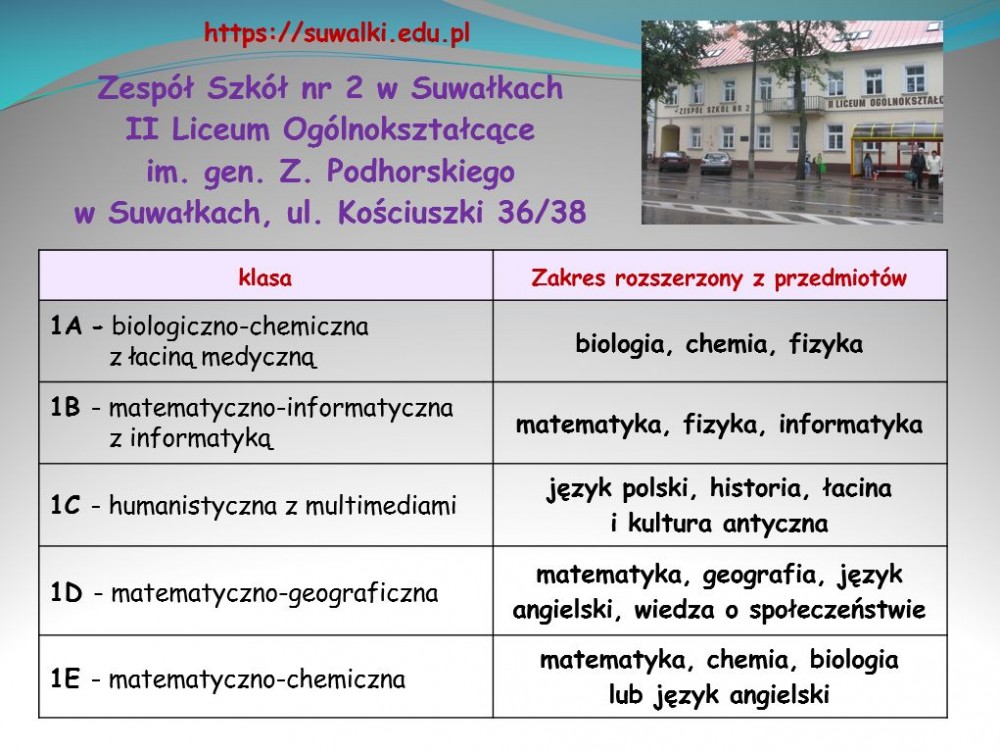 https://suwalki.edu.pl

Zespół Szkół nr 2 w Suwałkach
II Liceum Ogólnokształcące
im. gen. Z. Podhorskiego
w Suwałkach, ul. Kościuszki 36/38

ZESPÓŁ SZKÓŁ NR 2
II LICEUM OGÓLNOKSZTAŁC

| klasa | Zakres rozszerzony z przedmiotów |
|---|---|
| 1A - biologiczno-chemiczna z łaciną medyczną | biologia, chemia, fizyka |
| 1B - matematyczno-informatyczna z informatyką | matematyka, fizyka, informatyka |
| 1C - humanistyczna z multimediami | język polski, historia, łacina i kultura antyczna |
| 1D - matematyczno-geograficzna | matematyka, geografia, język angielski, wiedza o społeczeństwie |
| 1E - matematyczno-chemiczna | matematyka, chemia, biologia lub język angielski |